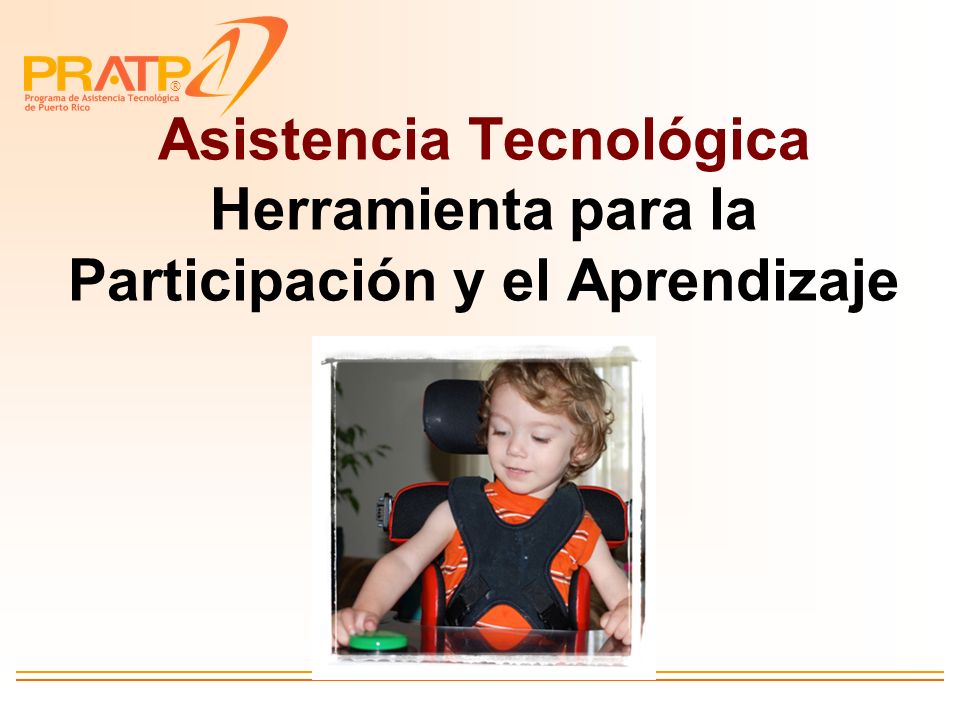 PRATP®
Programa de Asistencia Tecnológica de Puerto Rico

Asistencia Tecnológica
Herramienta para la Participación y el Aprendizaje